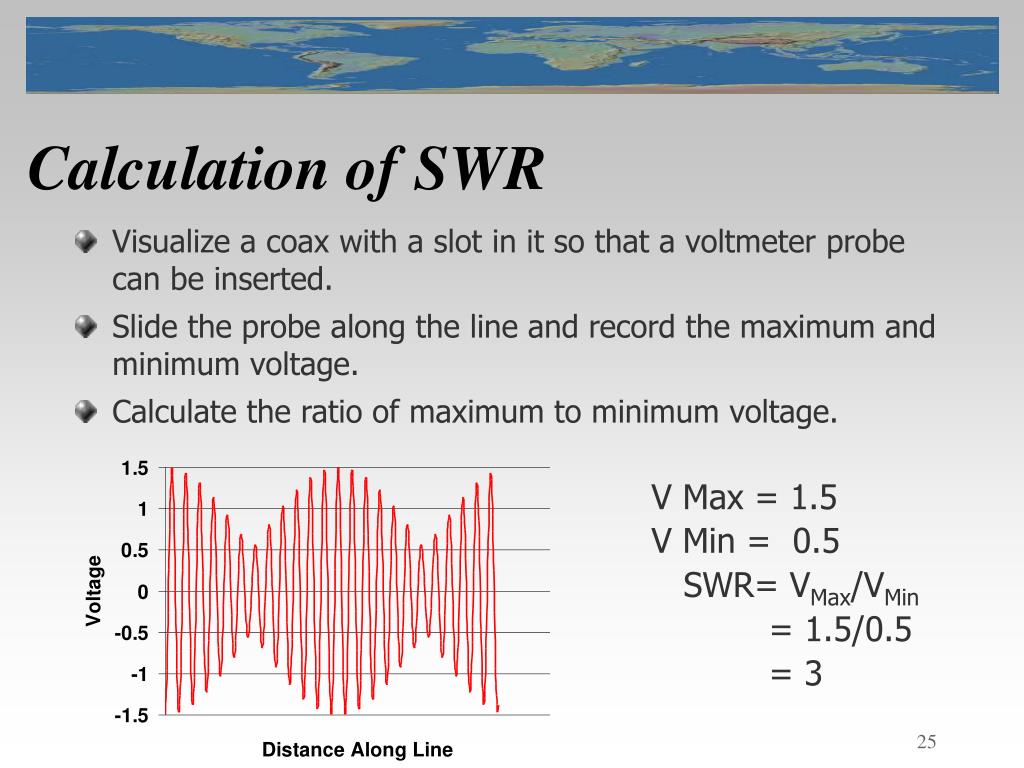 Calculation of SWR

Visualize a coax with a slot in it so that a voltmeter probe can be inserted.

Slide the probe along the line and record the maximum and minimum voltage.

Calculate the ratio of maximum to minimum voltage.

1.5
1
0.5
0
-0.5
-1
-1.5
Voltage
Distance Along Line

V Max = 1.5
V Min = 0.5
SWR= $V_{Max}/V_{Min}$
= 1.5/0.5
= 3

25